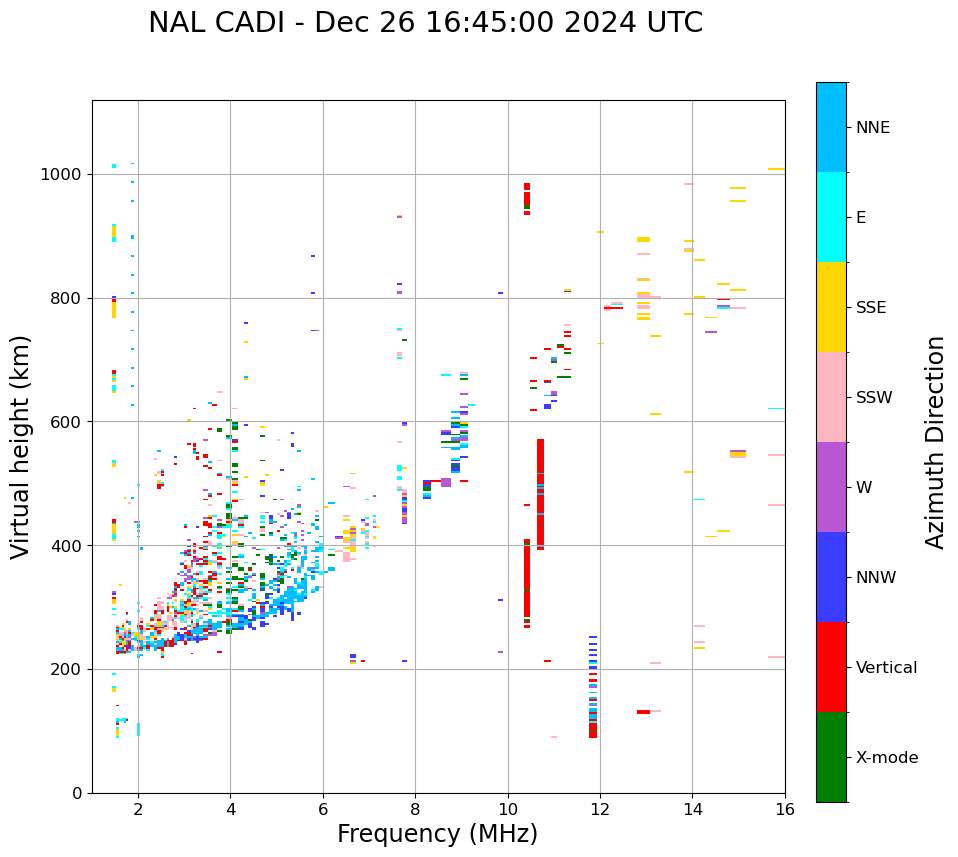 NAL CADI - Dec 26 16:45:00 2024 UTC

Virtual height (km)

1000
800
600
400
200
0

2
4
6
8
10
12
14
16

Frequency (MHz)

NNE
E
SSE
SSW
W
NNW
Vertical
X-mode

Azimuth Direction